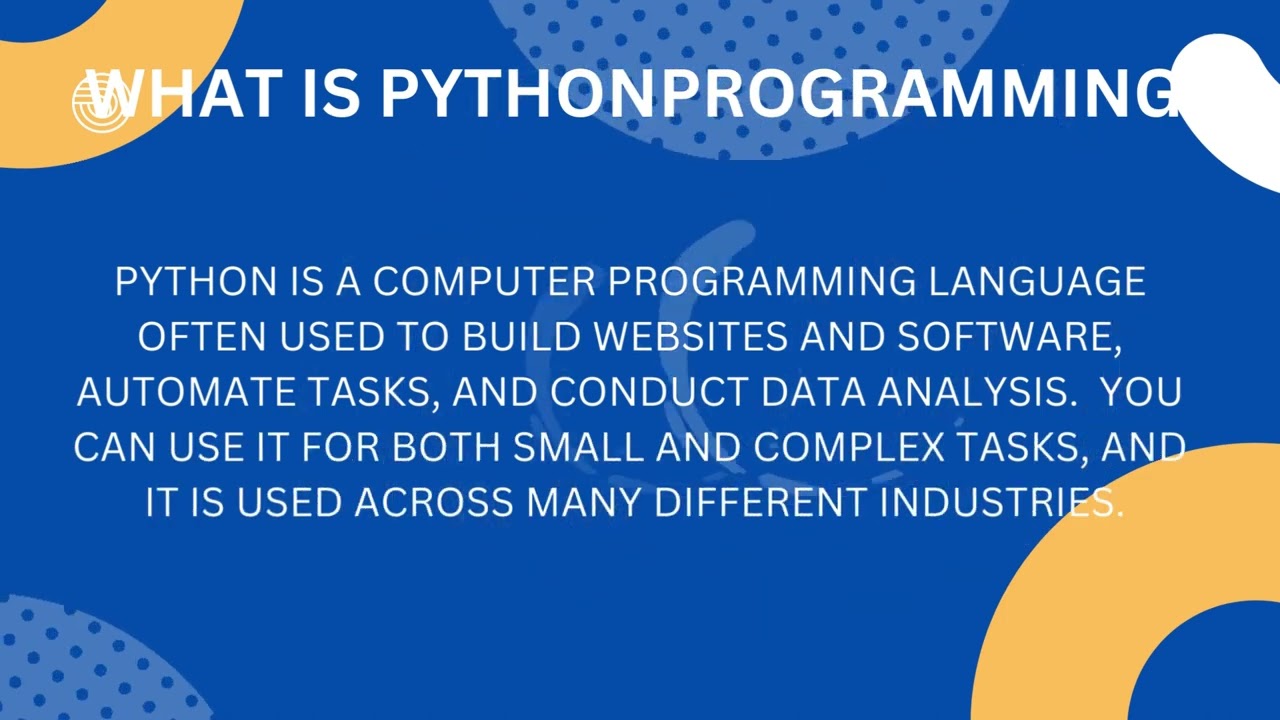 WHAT IS PYTHONPROGRAMMING

PYTHON IS A COMPUTER PROGRAMMING LANGUAGE OFTEN USED TO BUILD WEBSITES AND SOFTWARE, AUTOMATE TASKS, AND CONDUCT DATA ANALYSIS. YOU CAN USE IT FOR BOTH SMALL AND COMPLEX TASKS, AND IT IS USED ACROSS MANY DIFFERENT INDUSTRIES.